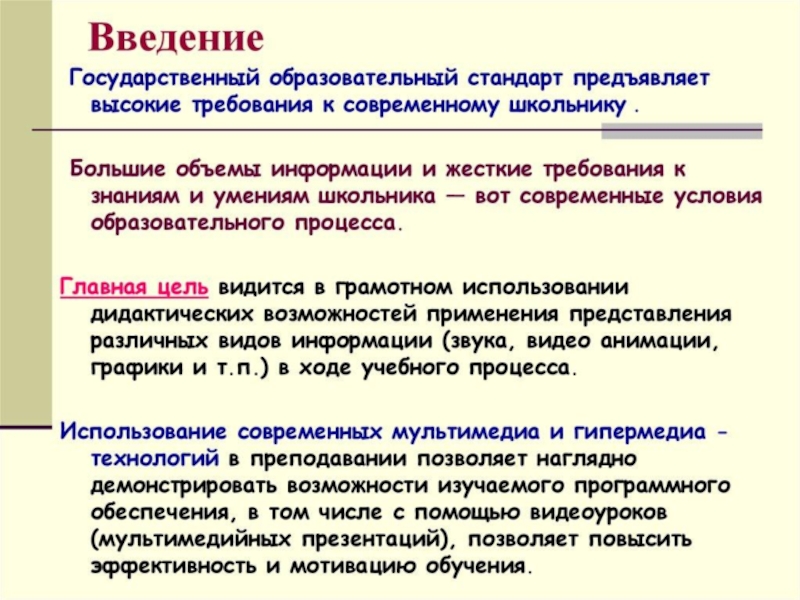 Введение

Государственный образовательный стандарт предъявляет высокие требования к современному школьнику .

Большие объемы информации и жесткие требования к знаниям и умениям школьника — вот современные условия образовательного процесса.

Главная цель видится в грамотном использовании дидактических возможностей применения представления различных видов информации (звука, видео анимации, графики и т.п.) в ходе учебного процесса.

Использование современных мультимедиа и гипермедиа - технологий в преподавании позволяет наглядно демонстрировать возможности изучаемого программного обеспечения, в том числе с помощью видеоуроков (мультимедийных презентаций), позволяет повысить эффективность и мотивацию обучения.